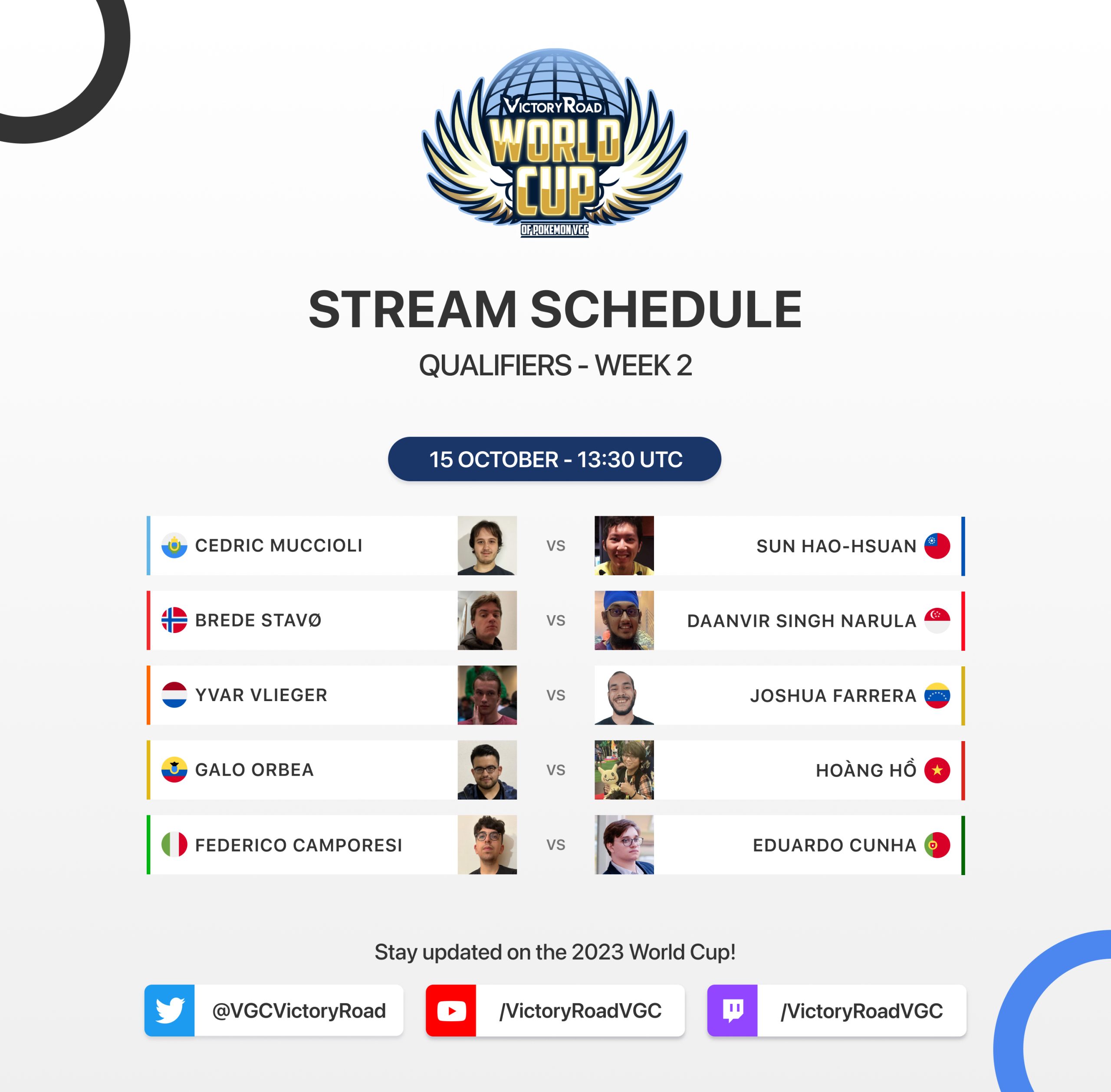 VICTORY ROAD
WORLD CUP
OF POKEMON VGC

STREAM SCHEDULE
QUALIFIERS - WEEK 2

15 OCTOBER - 13:30 UTC

CEDRIC MUCCIOLI VS SUN HAO-HSUAN
BREDE STAVØ VS DAANVIR SINGH NARULA
YVAR VLIEGER VS JOSHUA FARRERA
GALO ORBEA VS HOÀNG HỒ
FEDERICO CAMPORESI VS EDUARDO CUNHA

Stay updated on the 2023 World Cup!

@VGCVictoryRoad
/VictoryRoadVGC
/VictoryRoadVGC